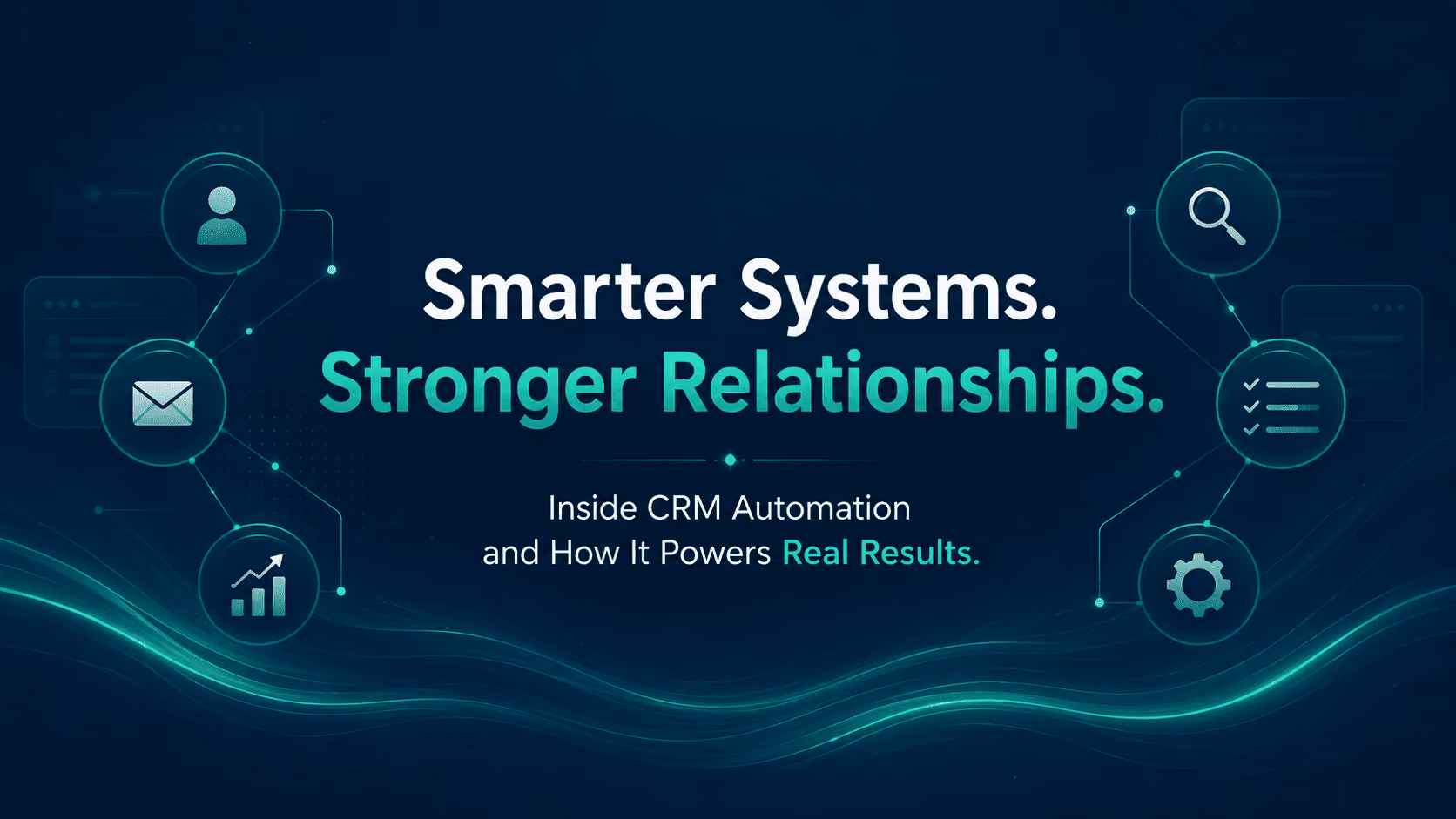 Smarter Systems.
Stronger Relationships.

Inside CRM Automation
and How It Powers Real Results.